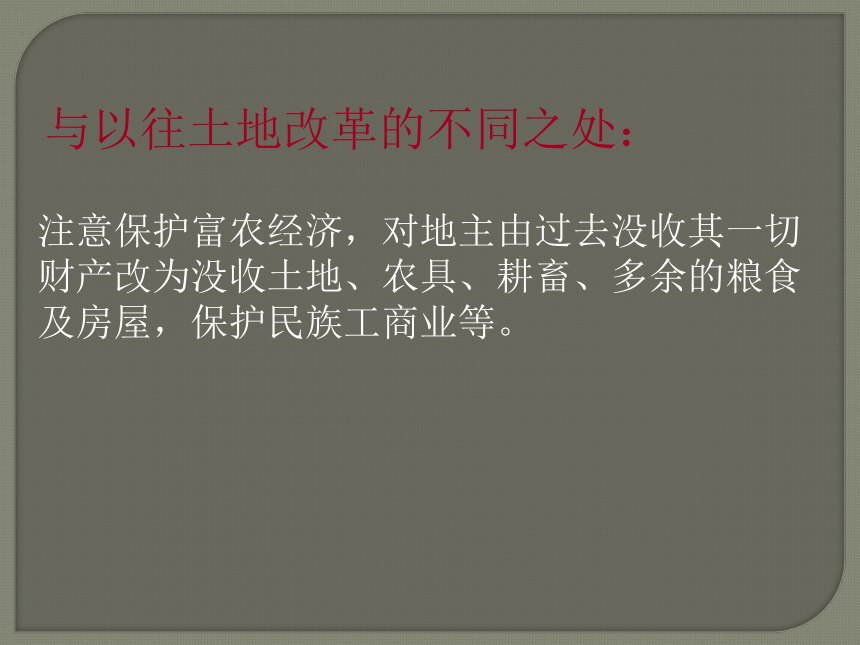 与以往土地改革的不同之处：

注意保护富农经济，对地主由过去没收其一切财产改为没收土地、农具、耕畜、多余的粮食及房屋，保护民族工商业等。